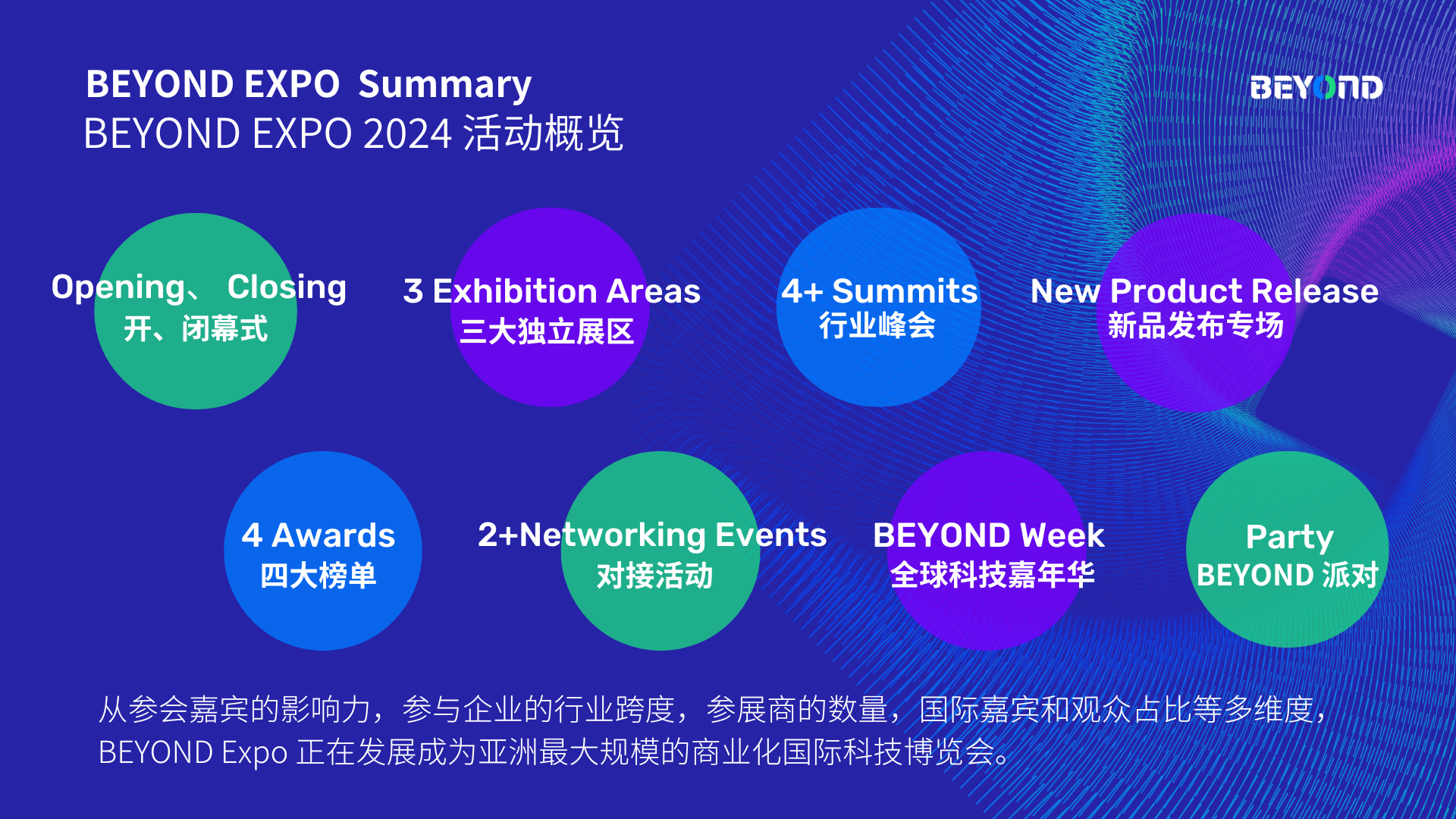 BEYOND EXPO Summary
BEYOND EXPO 2024 活动概览

BEYOND

Opening、 Closing
开、闭幕式

3 Exhibition Areas
三大独立展区

4+ Summits
行业峰会

New Product Release
新品发布专场

4 Awards
四大榜单

2+Networking Events
对接活动

BEYOND Week
全球科技嘉年华

Party
BEYOND 派对

从参会嘉宾的影响力，参与企业的行业跨度，参展商的数量，国际嘉宾和观众占比等多维度，BEYOND Expo 正在发展成为亚洲最大规模的商业化国际科技博览会。